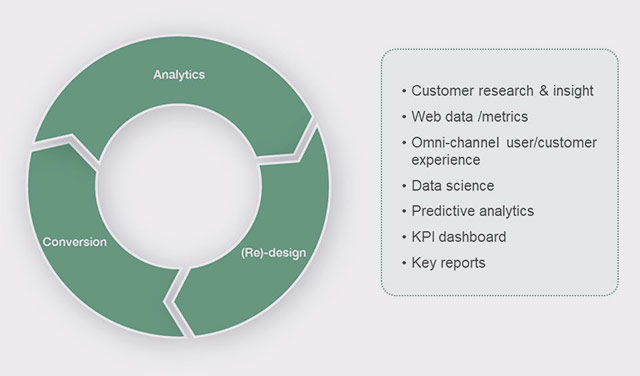 Analytics

(Re)-design

Conversion

• Customer research & insight
• Web data /metrics
• Omni-channel user/customer experience
• Data science
• Predictive analytics
• KPI dashboard
• Key reports